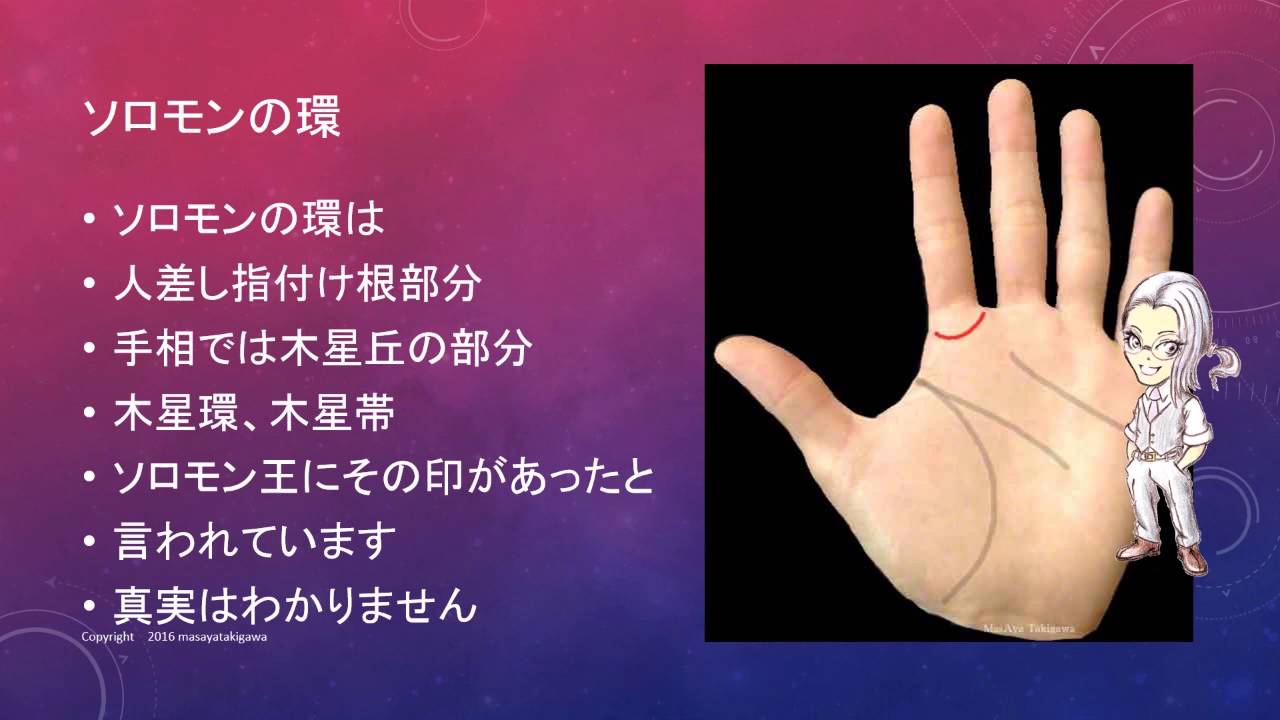 ソロモンの環

• ソロモンの環は
• 人差し指付け根部分
• 手相では木星丘の部分
• 木星環、木星帯
• ソロモン王にその印があったと
• 言われています
• 真実はわかりません

Copyright 2016 masayatakigawa

MasAya Takigawa